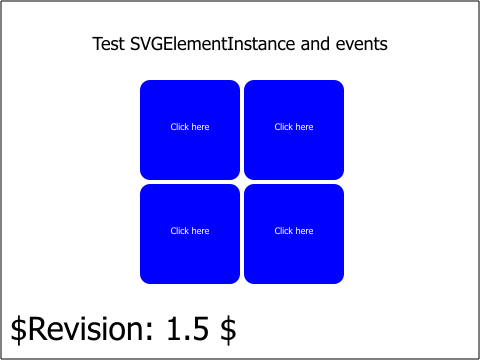 Test SVGElementInstance and events

Click here

Click here

Click here

Click here

\$Revision: 1.5 \$